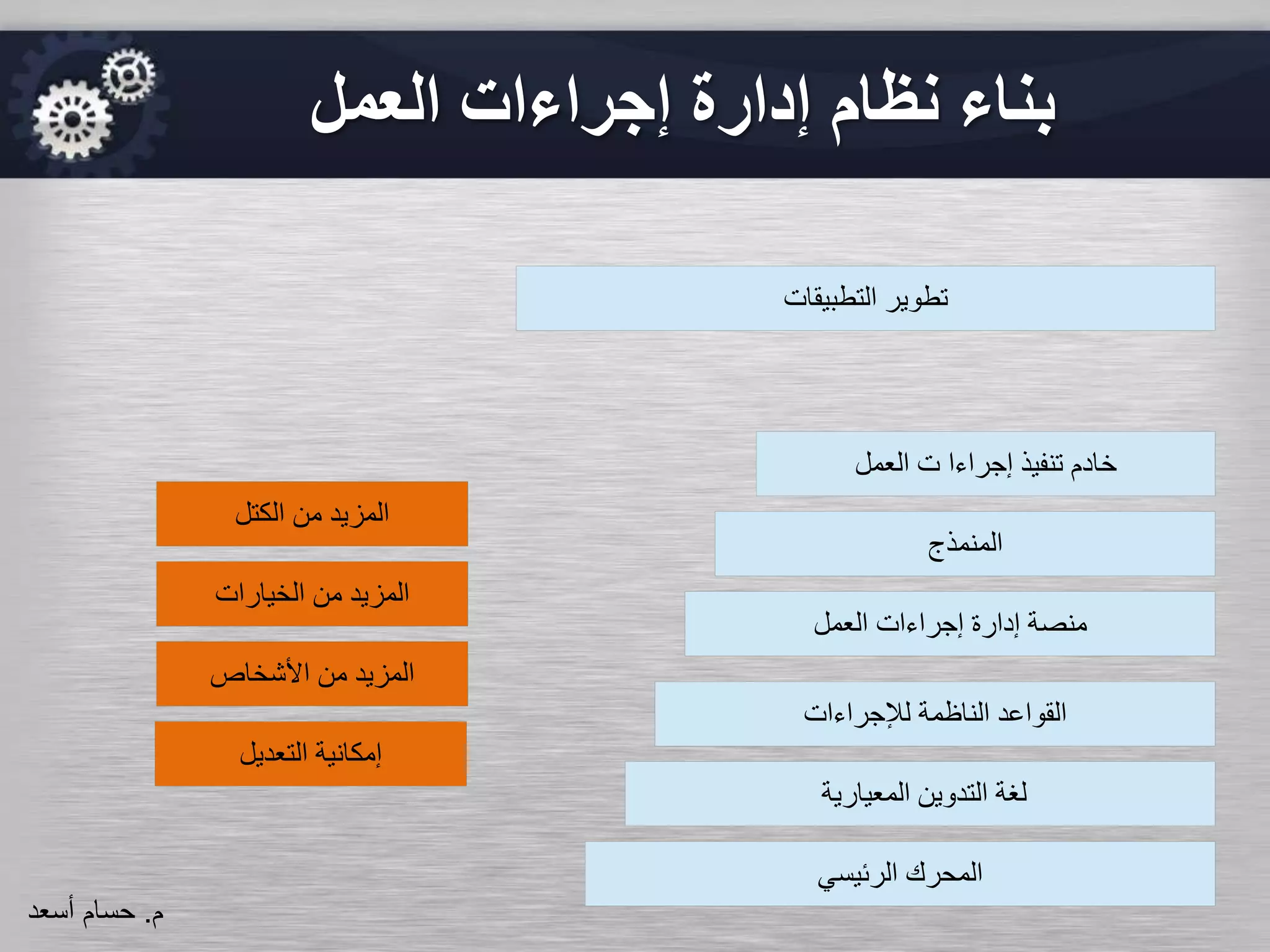 بناء نظام إدارة إجراءات العمل

تطوير التطبيقات

خادم تنفيذ إجراءا ت العمل

المنمذج

منصة إدارة إجراءات العمل

القواعد الناظمة للإجراءات

لغة التدوين المعيارية

المحرك الرئيسي

المزيد من الكتل

المزيد من الخيارات

المزيد من الأشخاص

إمكانية التعديل

م. حسام أسعد